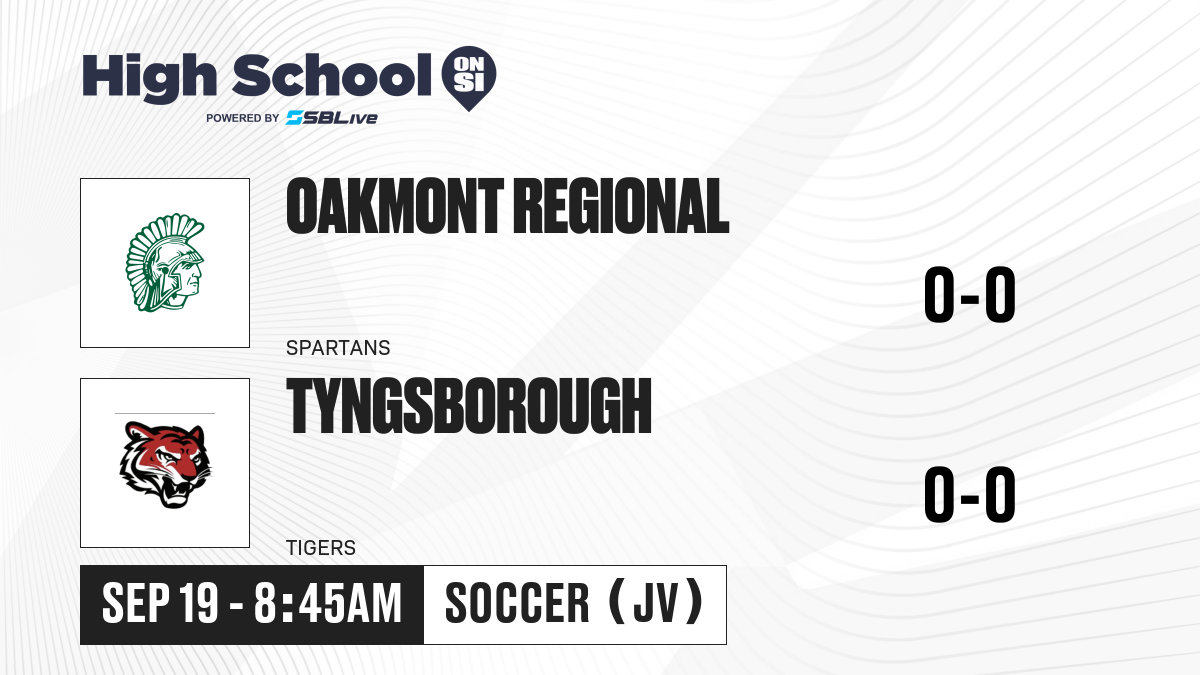 High School ON SI
POWERED BY SBLive

OAKMONT REGIONAL

SPARTANS

0-0

TYNGSBOROUGH

TIGERS

0-0

SEP 19 - 8:45AM

SOCCER (JV)